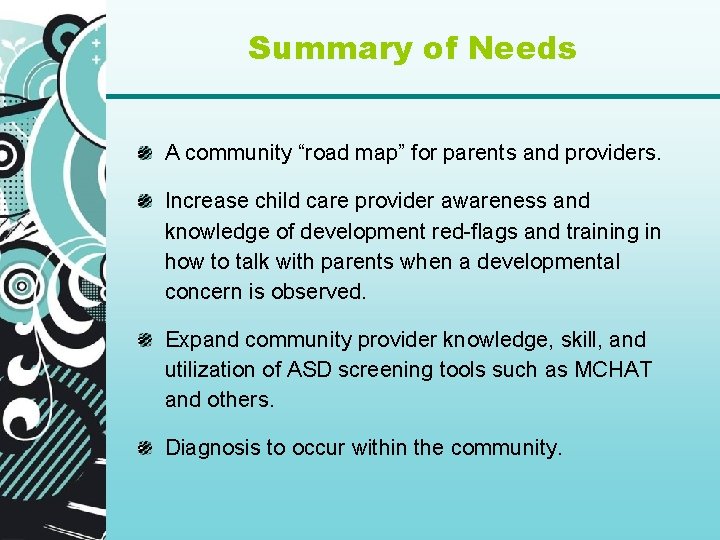 Summary of Needs

A community “road map” for parents and providers.

Increase child care provider awareness and knowledge of development red-flags and training in how to talk with parents when a developmental concern is observed.

Expand community provider knowledge, skill, and utilization of ASD screening tools such as MCHAT and others.

Diagnosis to occur within the community.